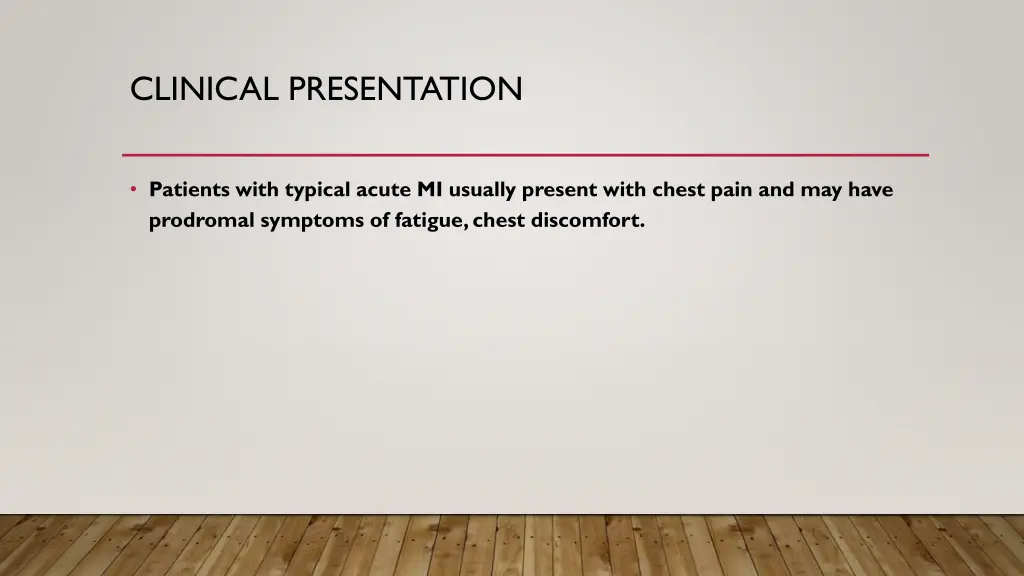 CLINICAL PRESENTATION

• Patients with typical acute MI usually present with chest pain and may have prodromal symptoms of fatigue, chest discomfort.